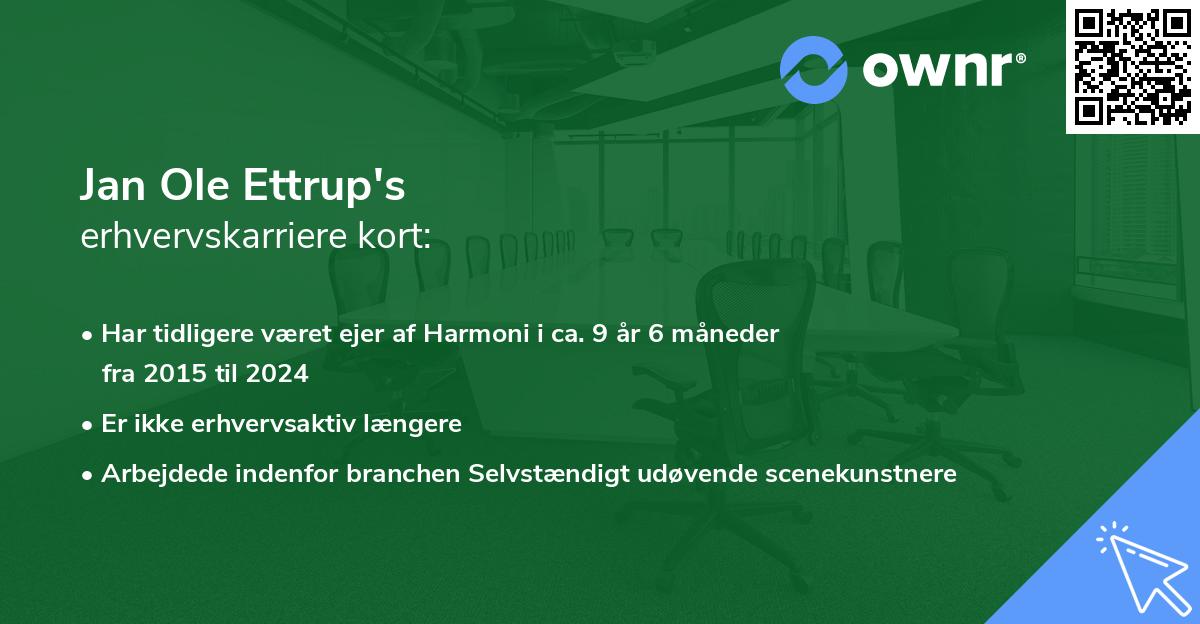 ownr®

Jan Ole Ettrup's
erhvervskarriere kort:

• Har tidligere været ejer af Harmoni i ca. 9 år 6 måneder fra 2015 til 2024
• Er ikke erhvervsaktiv længere
• Arbejdede indenfor branchen Selvstændigt udøvende scenekunstnere